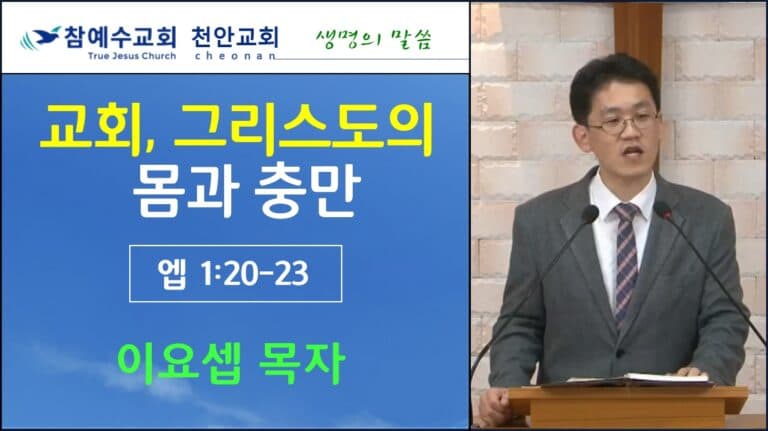 참예수교회 천안교회
True Jesus Church cheonan
생명의 말씀

교회, 그리스도의
몸과 충만

엡 1:20-23

이요셉 목자